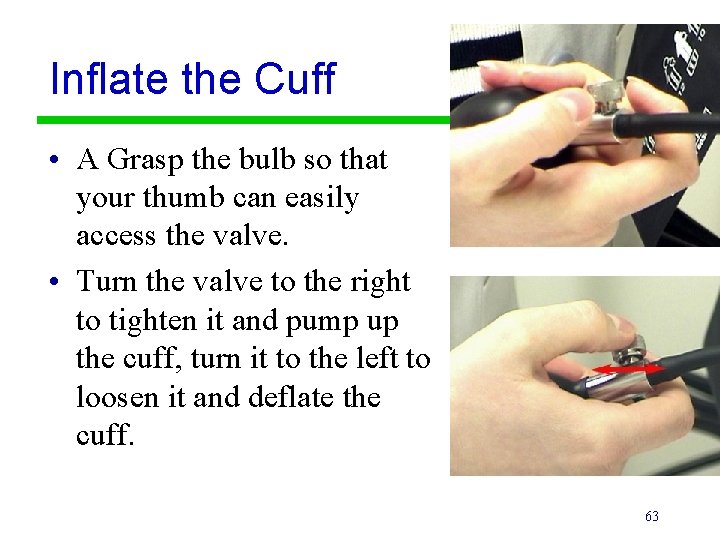 Inflate the Cuff

• A Grasp the bulb so that your thumb can easily access the valve.

• Turn the valve to the right to tighten it and pump up the cuff, turn it to the left to loosen it and deflate the cuff.

63